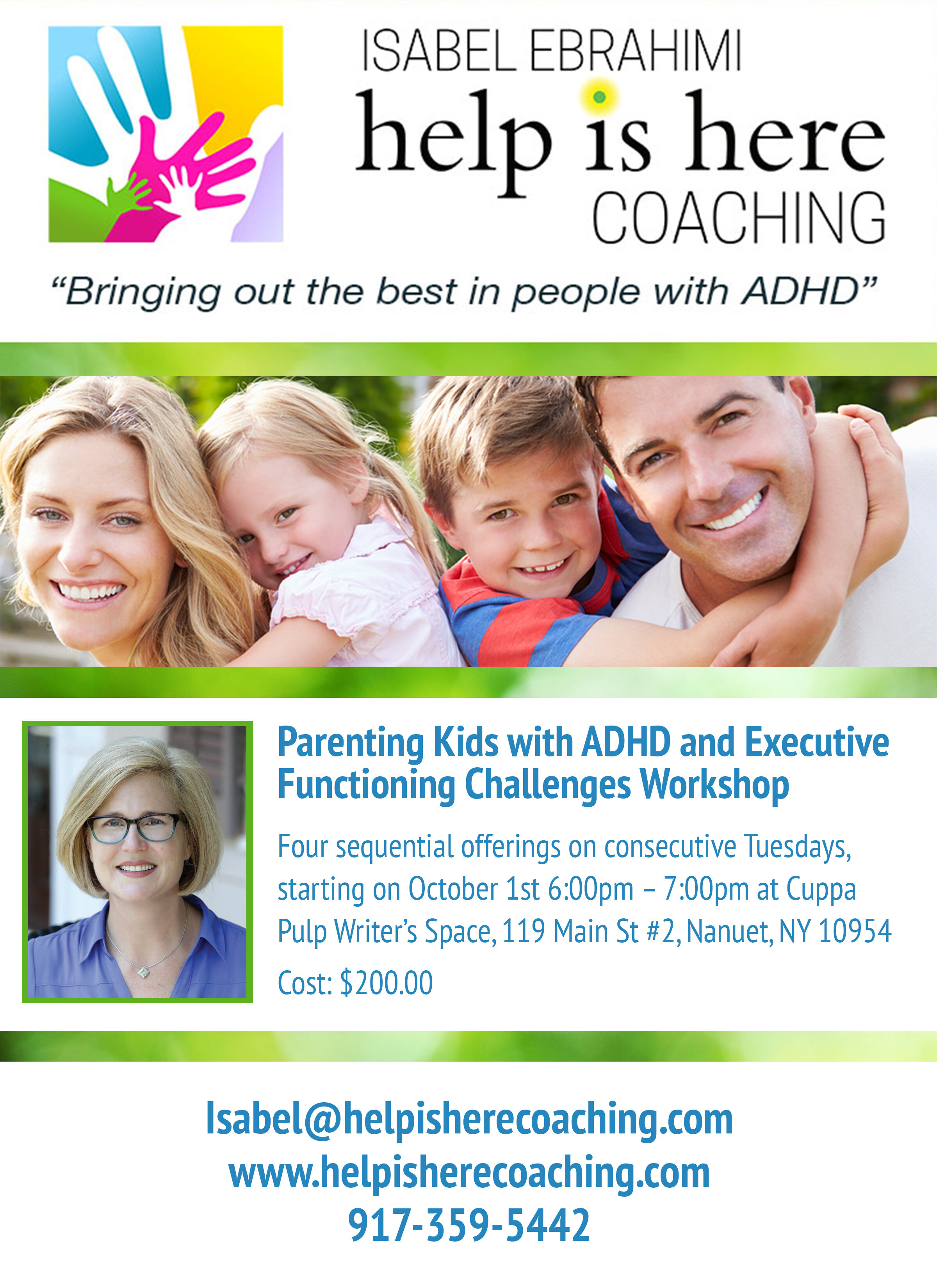 ISABEL EBRAHIMI
help is here
COACHING

"Bringing out the best in people with ADHD"

Parenting Kids with ADHD and Executive Functioning Challenges Workshop

Four sequential offerings on consecutive Tuesdays, starting on October 1st 6:00pm – 7:00pm at Cuppa Pulp Writer's Space, 119 Main St #2, Nanuet, NY 10954

Cost: $200.00

Isabel@helpisherecoaching.com
www.helpisherecoaching.com
917-359-5442